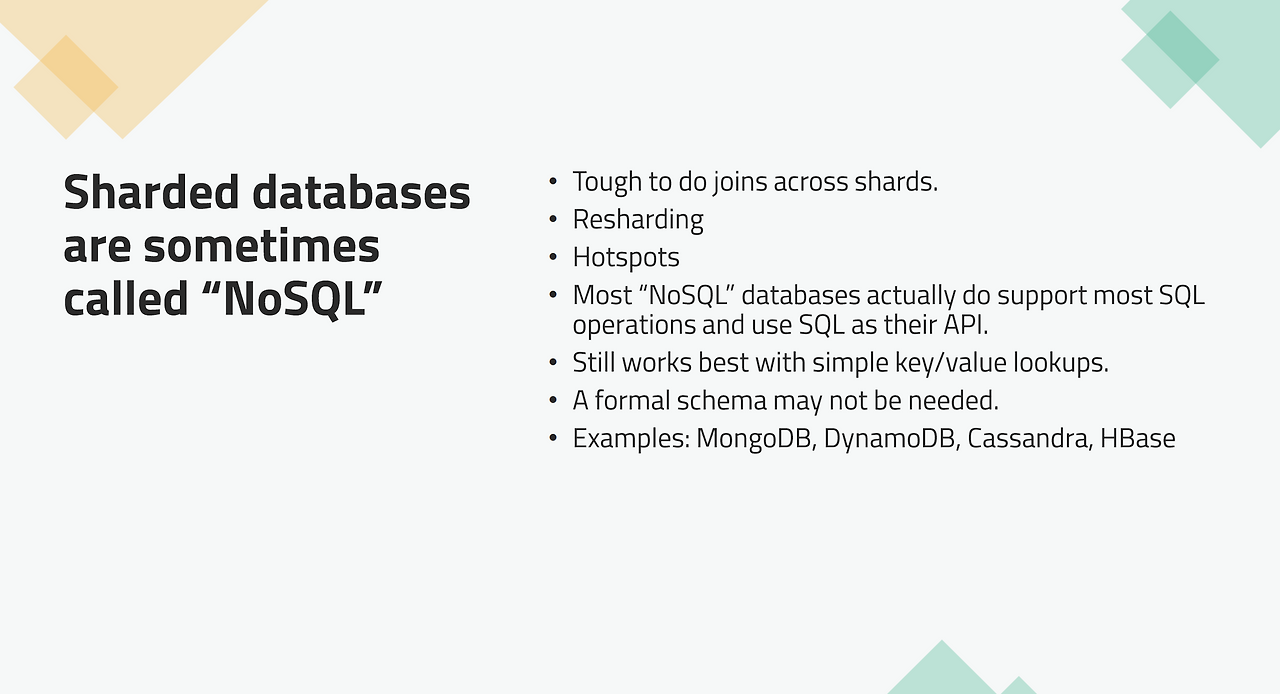 Sharded databases are sometimes called “NoSQL”

• Tough to do joins across shards.
• Resharding
• Hotspots
• Most “NoSQL” databases actually do support most SQL operations and use SQL as their API.
• Still works best with simple key/value lookups.
• A formal schema may not be needed.
• Examples: MongoDB, DynamoDB, Cassandra, HBase